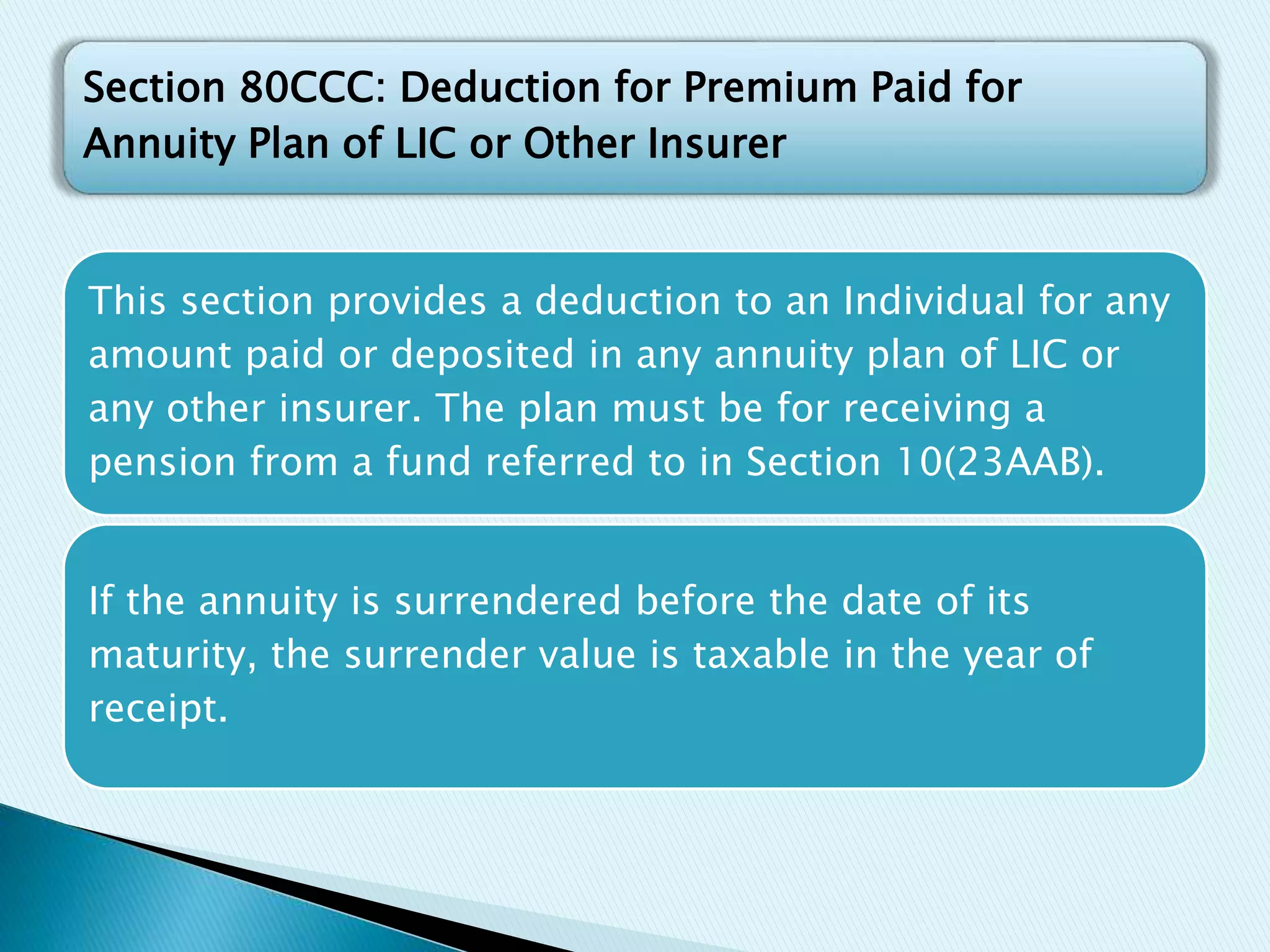 Section 80CCC: Deduction for Premium Paid for Annuity Plan of LIC or Other Insurer

This section provides a deduction to an Individual for any amount paid or deposited in any annuity plan of LIC or any other insurer. The plan must be for receiving a pension from a fund referred to in Section 10(23AAB).

If the annuity is surrendered before the date of its maturity, the surrender value is taxable in the year of receipt.